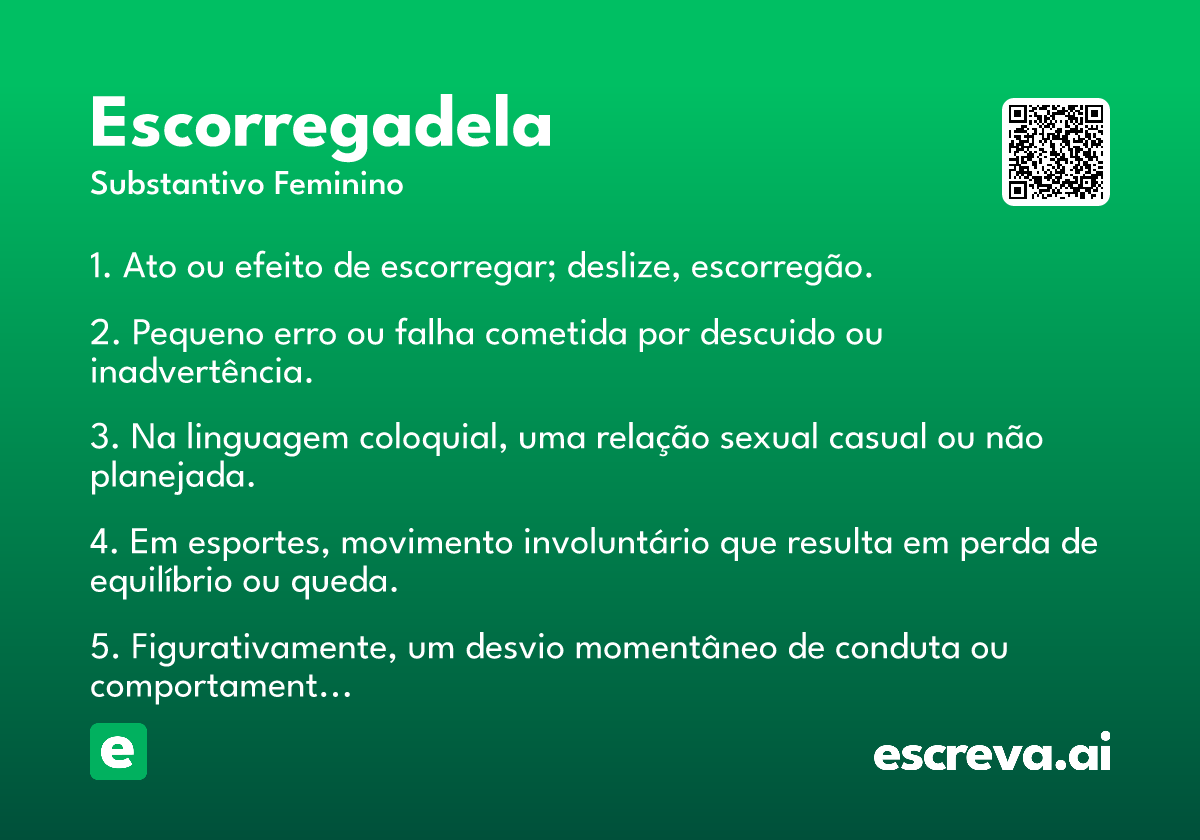 Escorregadela
Substantivo Feminino

1. Ato ou efeito de escorregar; deslize, escorregão.

2. Pequeno erro ou falha cometida por descuido ou inadvertência.

3. Na linguagem coloquial, uma relação sexual casual ou não planejada.

4. Em esportes, movimento involuntário que resulta em perda de equilíbrio ou queda.

5. Figurativamente, um desvio momentâneo de conduta ou comportament…

e

escreva.ai